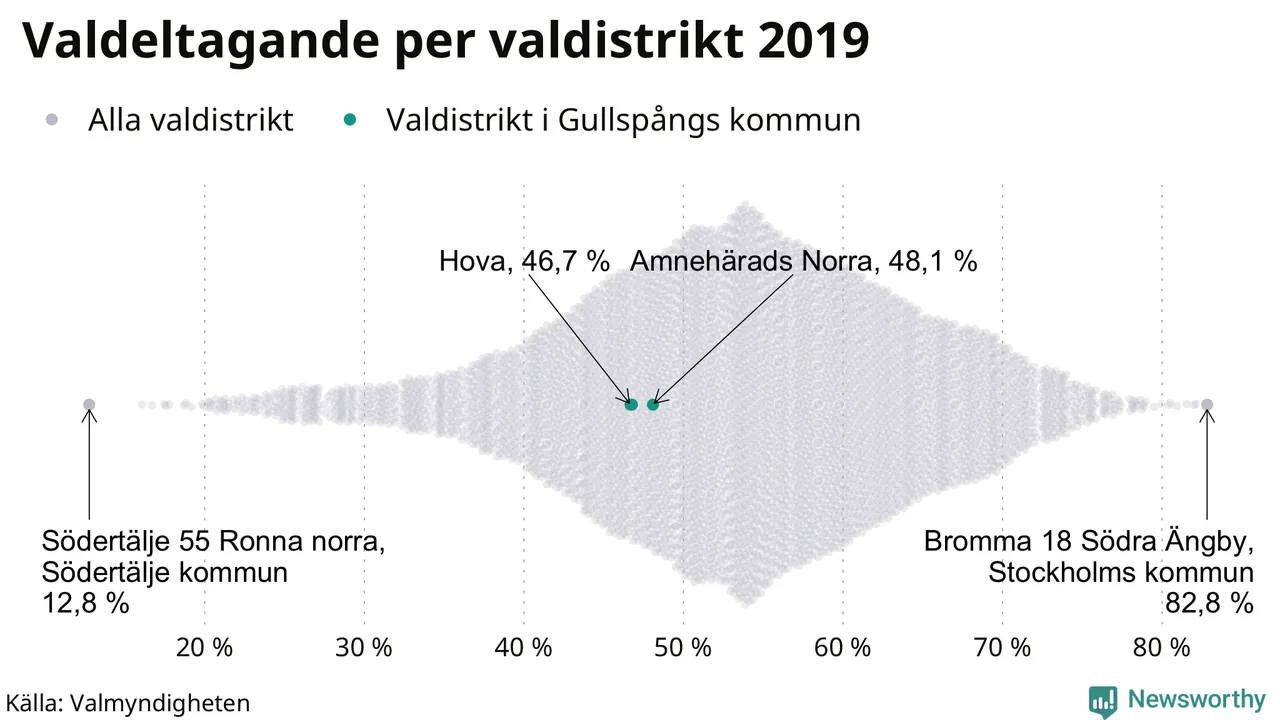 Valdeltagande per valdistrikt 2019

Alla valdistrikt Valdistrikt i Gullspångs kommun

Hova, 46,7 %

Amnehärads Norra, 48,1 %

Södertälje 55 Ronna norra, Södertälje kommun 12,8 %

Bromma 18 Södra Ängby, Stockholms kommun 82,8 %

20 % 30 % 40 % 50 % 60 % 70 % 80 %

Källa: Valmyndigheten

Newsworthy